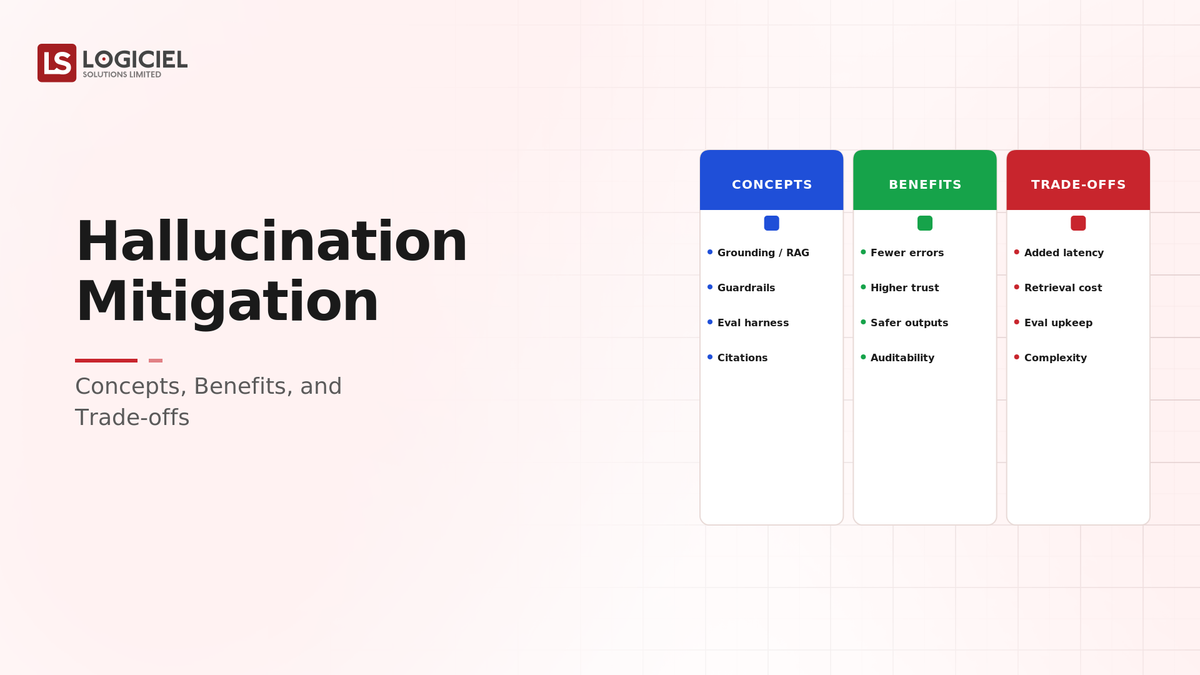 LS LOGICIEL
SOLUTIONS LIMITED

Hallucination Mitigation

Concepts, Benefits, and Trade-offs

CONCEPTS

• Grounding / RAG
• Guardrails
• Eval harness
• Citations

BENEFITS

• Fewer errors
• Higher trust
• Safer outputs
• Auditability

TRADE-OFFS

• Added latency
• Retrieval cost
• Eval upkeep
• Complexity